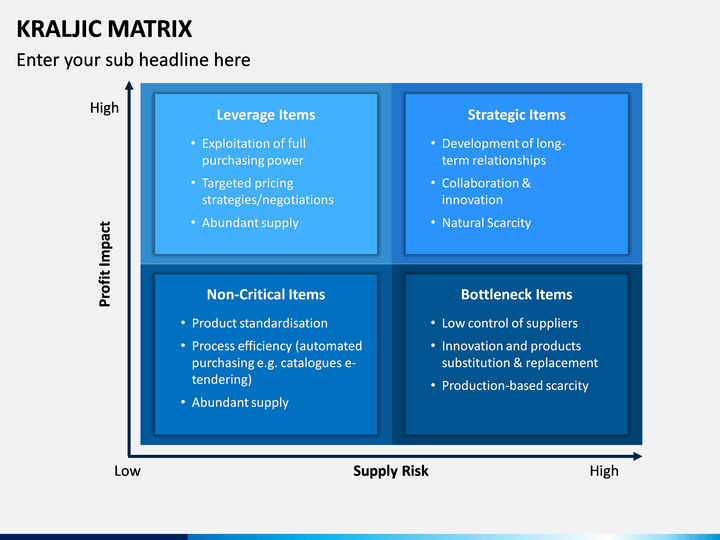 KRALJIC MATRIX

Enter your sub headline here

High

Profit Impact

Leverage Items

• Exploitation of full purchasing power
• Targeted pricing strategies/negotiations
• Abundant supply

Strategic Items

• Development of long-term relationships
• Collaboration & innovation
• Natural Scarcity

Non-Critical Items

• Product standardisation
• Process efficiency (automated purchasing e.g. catalogues e-tendering)
• Abundant supply

Bottleneck Items

• Low control of suppliers
• Innovation and products substitution & replacement
• Production-based scarcity

Low

Supply Risk

High